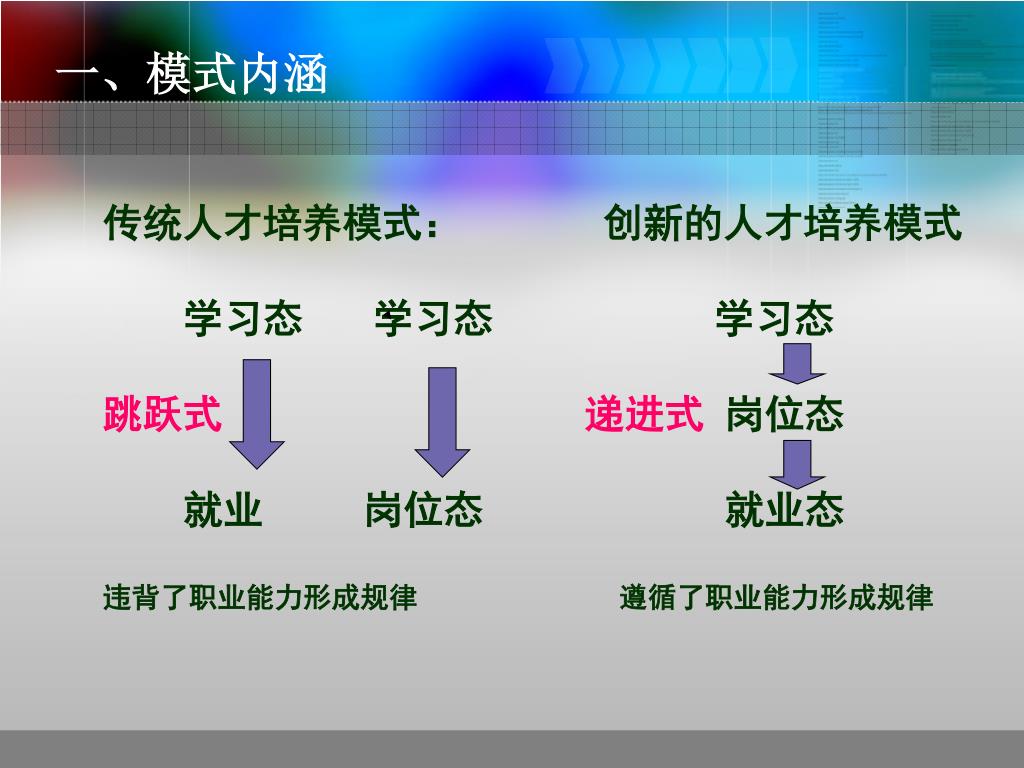 一、模式内涵

传统人才培养模式：

学习态 学习态

跳跃式

就业 岗位态

违背了职业能力形成规律

创新的人才培养模式

学习态

递进式 岗位态

就业态

遵循了职业能力形成规律